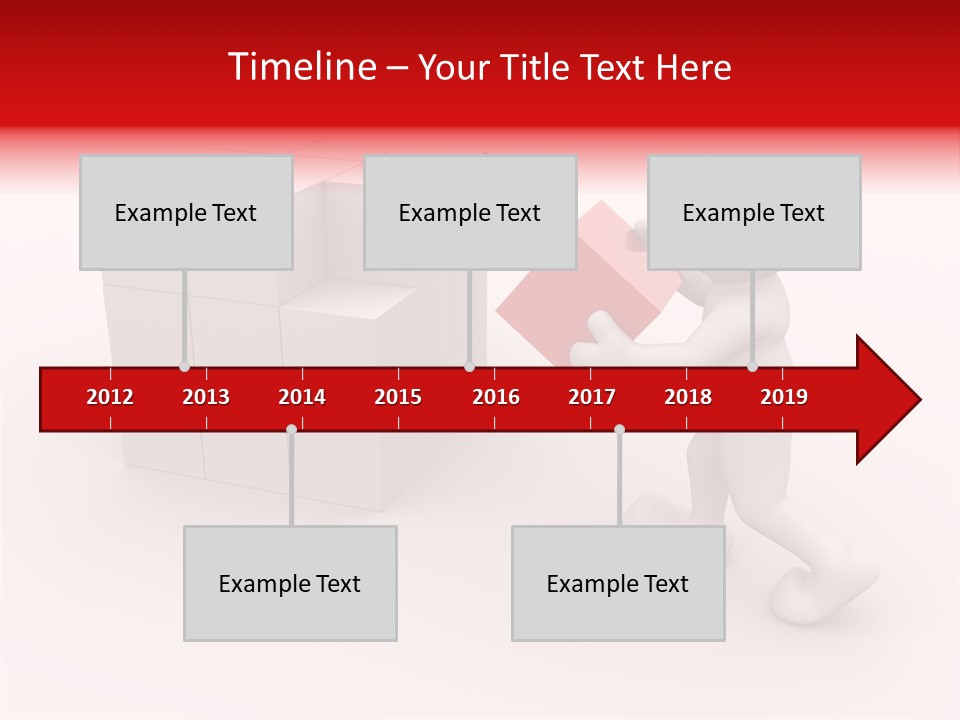 Timeline – Your Title Text Here

Example Text

Example Text

Example Text

2012 2013 2014 2015 2016 2017 2018 2019

Example Text

Example Text